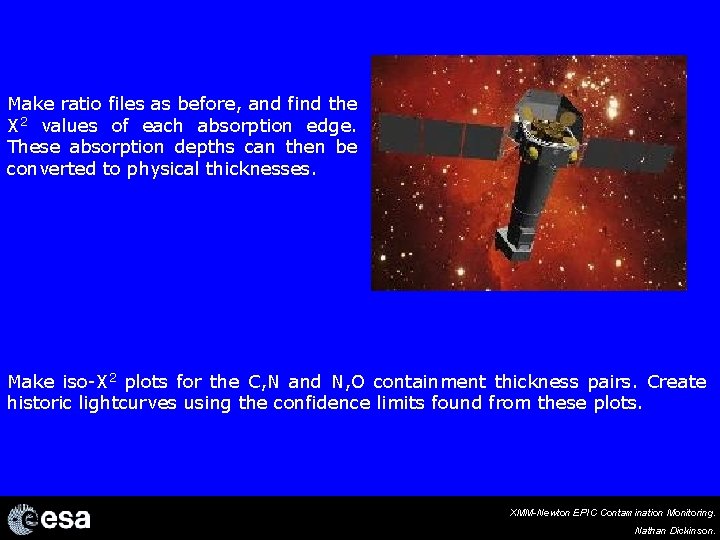 Make ratio files as before, and find the $X^2$ values of each absorption edge. These absorption depths can then be converted to physical thicknesses.

Make iso-$X^2$ plots for the C,N and N,O containment thickness pairs. Create historic lightcurves using the confidence limits found from these plots.

esa

XMM-Newton EPIC Contamination Monitoring.
Nathan Dickinson.